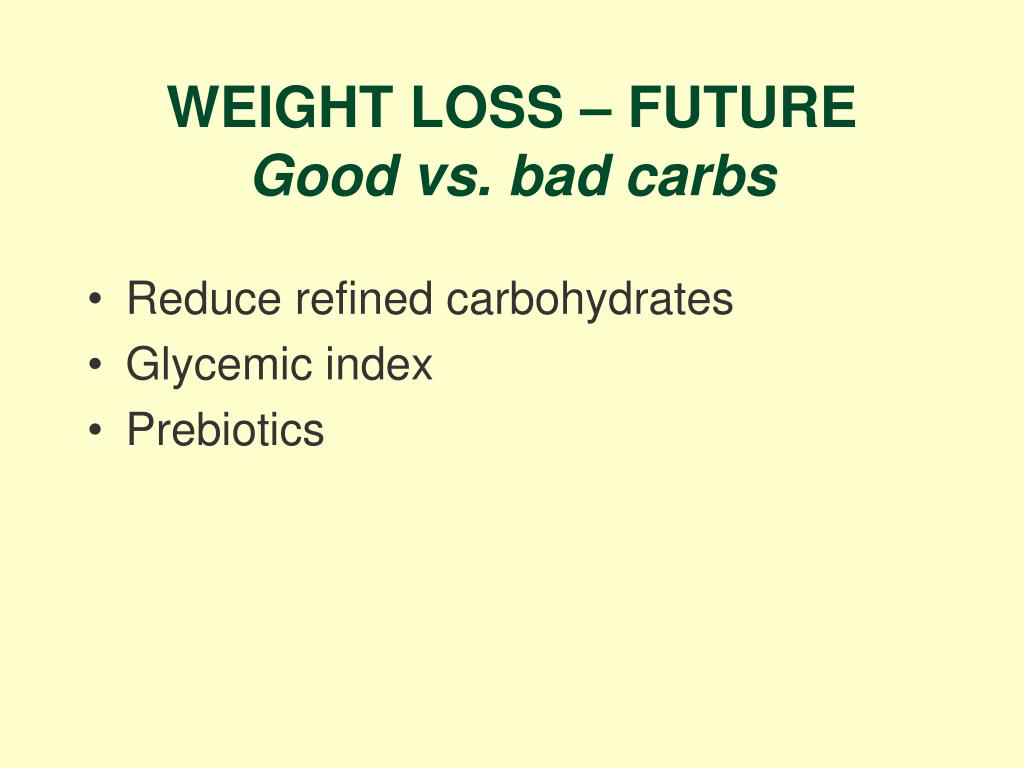 WEIGHT LOSS – FUTURE
Good vs. bad carbs

• Reduce refined carbohydrates
• Glycemic index
• Prebiotics